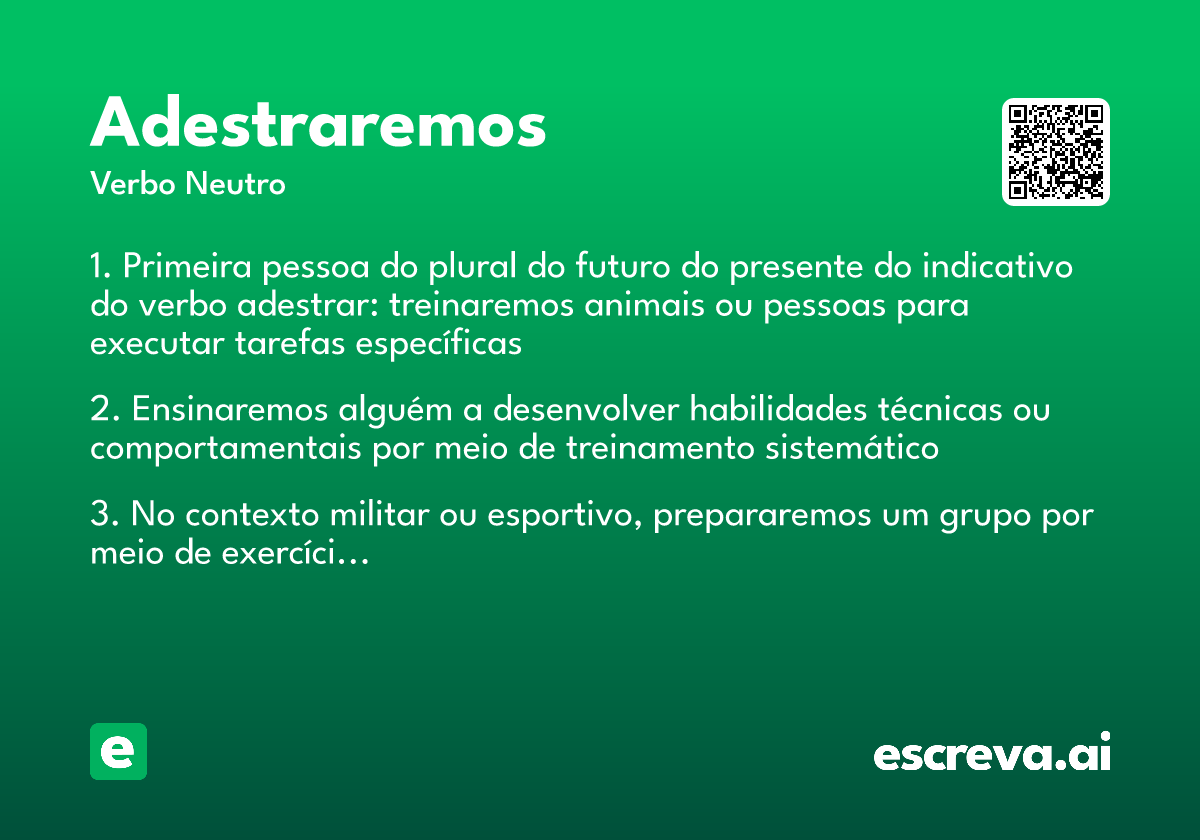 Adestraremos
Verbo Neutro

1. Primeira pessoa do plural do futuro do presente do indicativo do verbo adestrar: treinaremos animais ou pessoas para executar tarefas específicas

2. Ensinaremos alguém a desenvolver habilidades técnicas ou comportamentais por meio de treinamento sistemático

3. No contexto militar ou esportivo, prepararemos um grupo por meio de exercíci...

e

escreva.ai